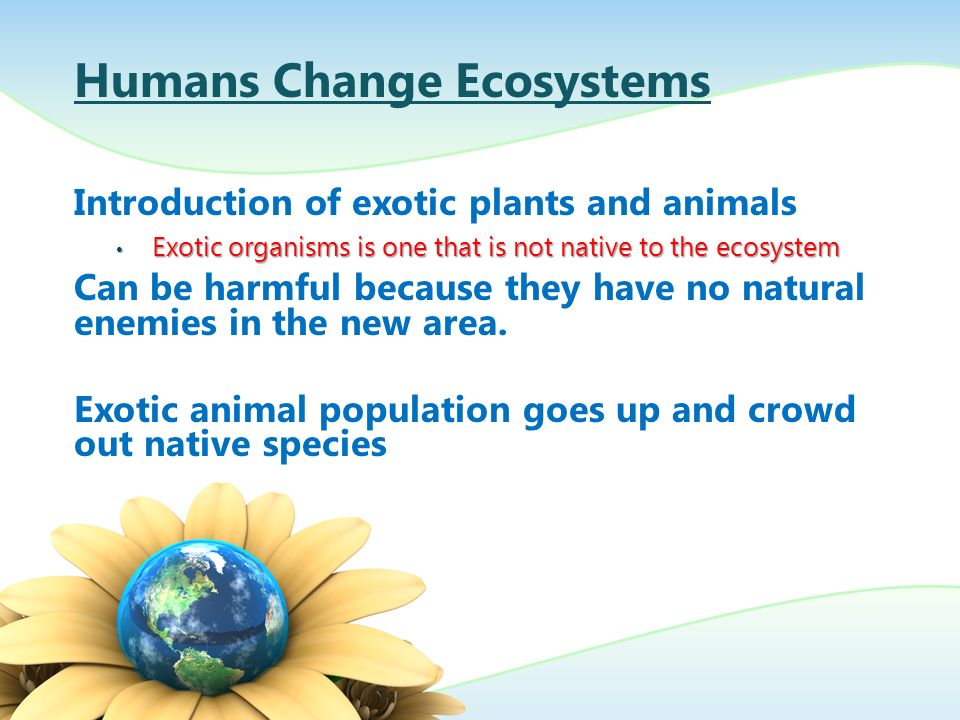 Humans Change Ecosystems

Introduction of exotic plants and animals

• Exotic organisms is one that is not native to the ecosystem

Can be harmful because they have no natural enemies in the new area.

Exotic animal population goes up and crowd out native species